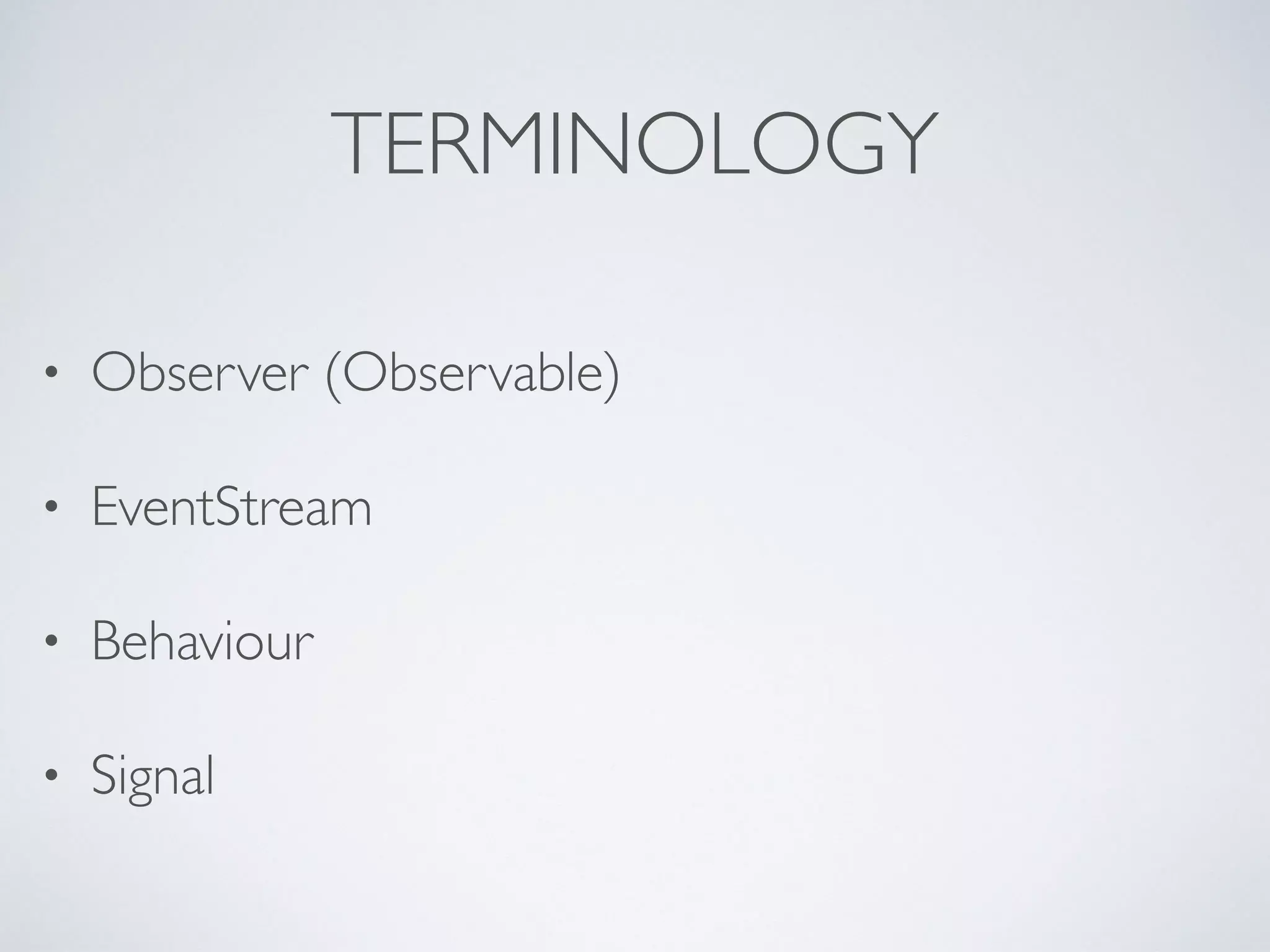 TERMINOLOGY

• Observer (Observable)

• EventStream

• Behaviour

• Signal